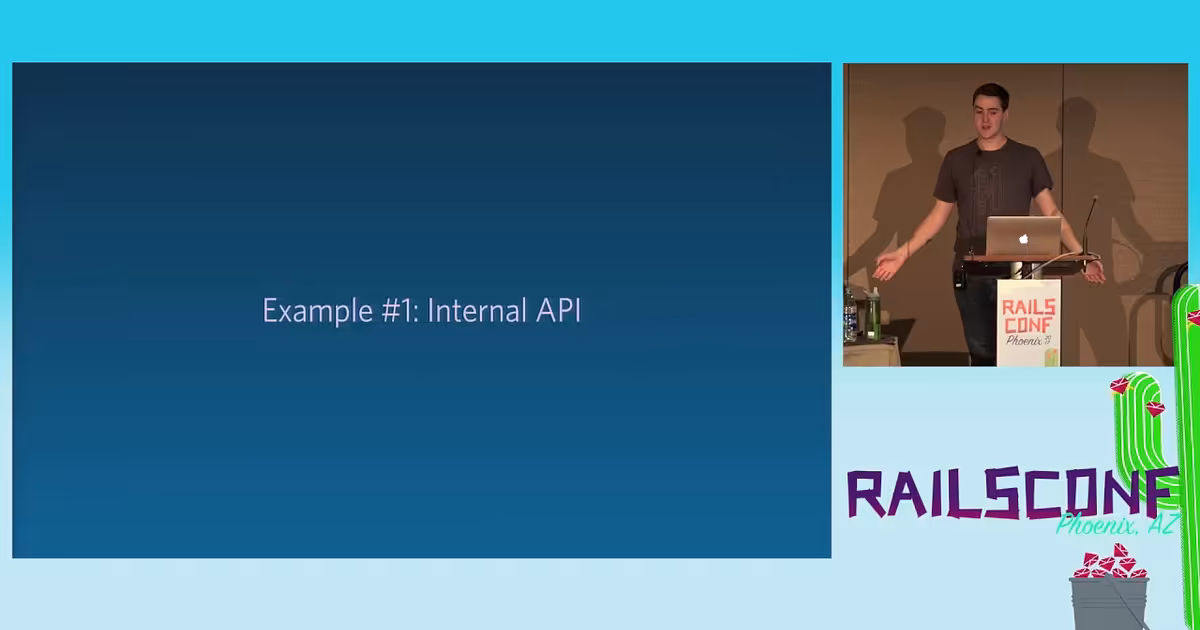 Example #1: Internal API

RAILS CONF Phoenix

RAILSCONF
Phoenix, AZ